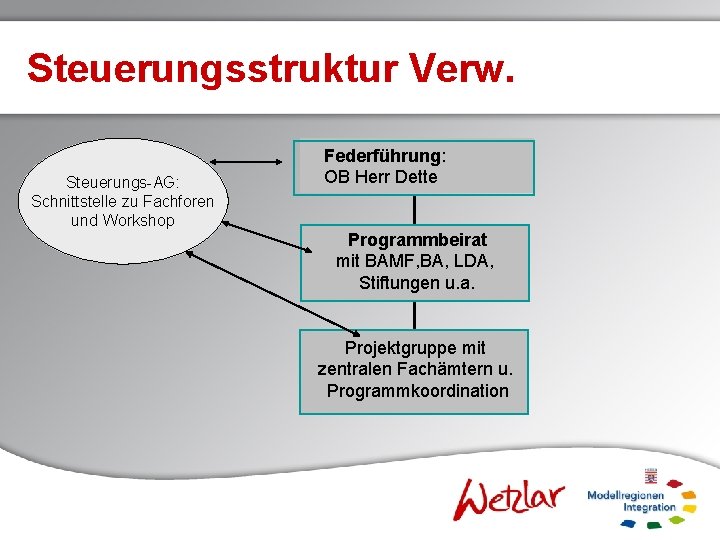 Steuerungsstruktur Verw.

Steuerungs-AG: Schnittstelle zu Fachforen und Workshop

Federführung: OB Herr Dette

Programmbeirat mit BAMF,BA, LDA, Stiftungen u.a.

Projektgruppe mit zentralen Fachämtern u. Programmkoordination

Wetzlar

Modellregionen Integration